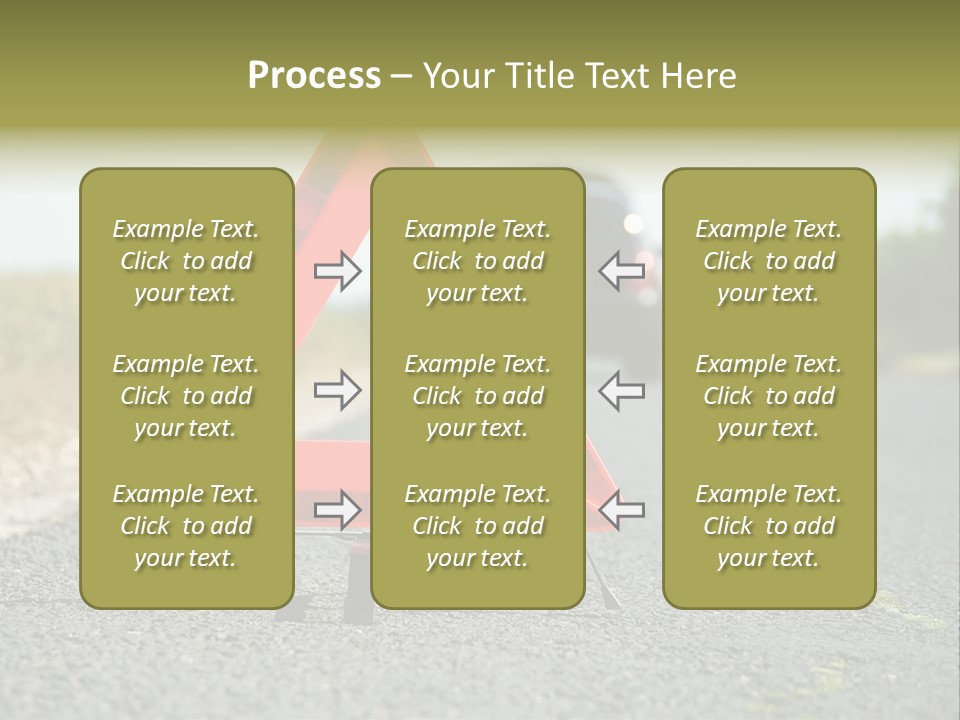 Process – Your Title Text Here

Example Text. Click to add your text.

Example Text. Click to add your text.

Example Text. Click to add your text.

Example Text. Click to add your text.

Example Text. Click to add your text.

Example Text. Click to add your text.

Example Text. Click to add your text.

Example Text. Click to add your text.

Example Text. Click to add your text.